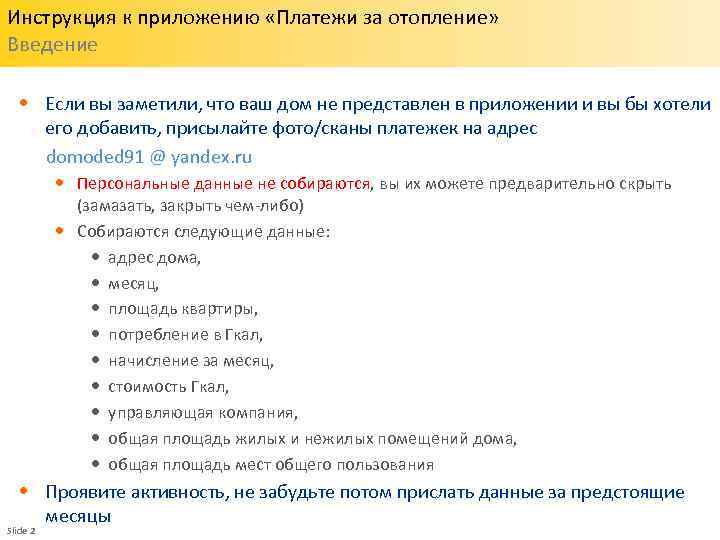 Инструкция к приложению «Платежи за отопление»
Введение

• Если вы заметили, что ваш дом не представлен в приложении и вы бы хотели его добавить, присылайте фото/сканы платежек на адрес
domoded91 @ yandex.ru
• Персональные данные не собираются, вы их можете предварительно скрыть (замазать, закрыть чем-либо)
• Собираются следующие данные:
• адрес дома,
• месяц,
• площадь квартиры,
• потребление в Гкал,
• начисление за месяц,
• стоимость Гкал,
• управляющая компания,
• общая площадь жилых и нежилых помещений дома,
• общая площадь мест общего пользования
• Проявите активность, не забудьте потом прислать данные за предстоящие месяцы

Slide 2